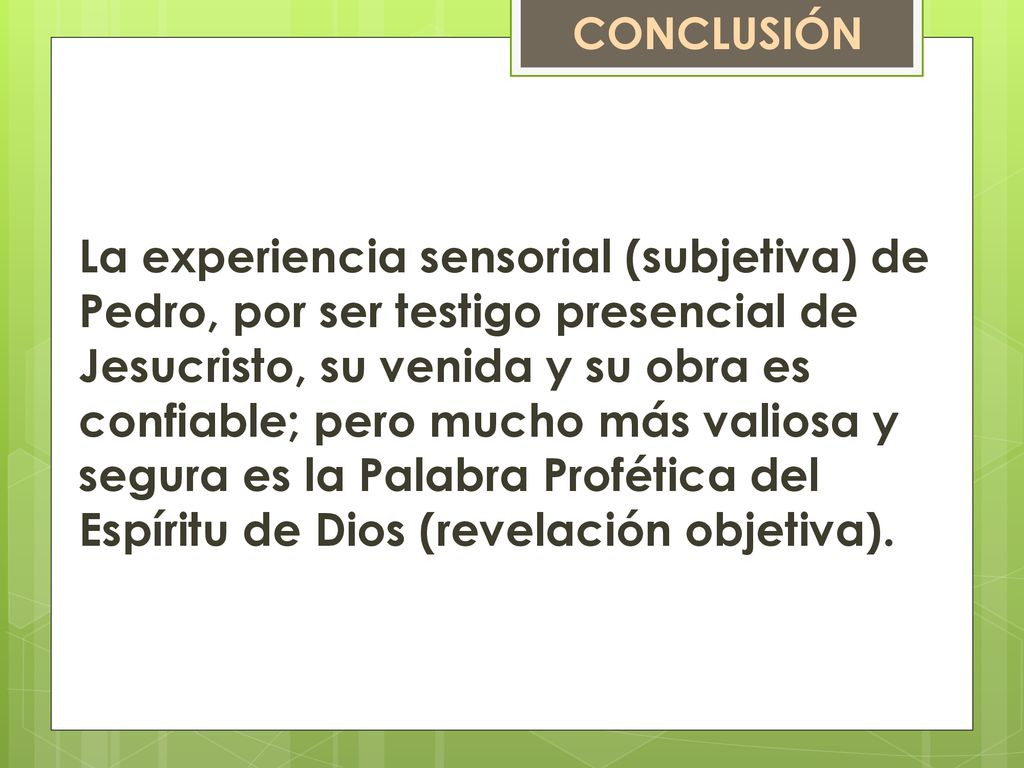 CONCLUSIÓN

La experiencia sensorial (subjetiva) de Pedro, por ser testigo presencial de Jesucristo, su venida y su obra es confiable; pero mucho más valiosa y segura es la Palabra Profética del Espíritu de Dios (revelación objetiva).